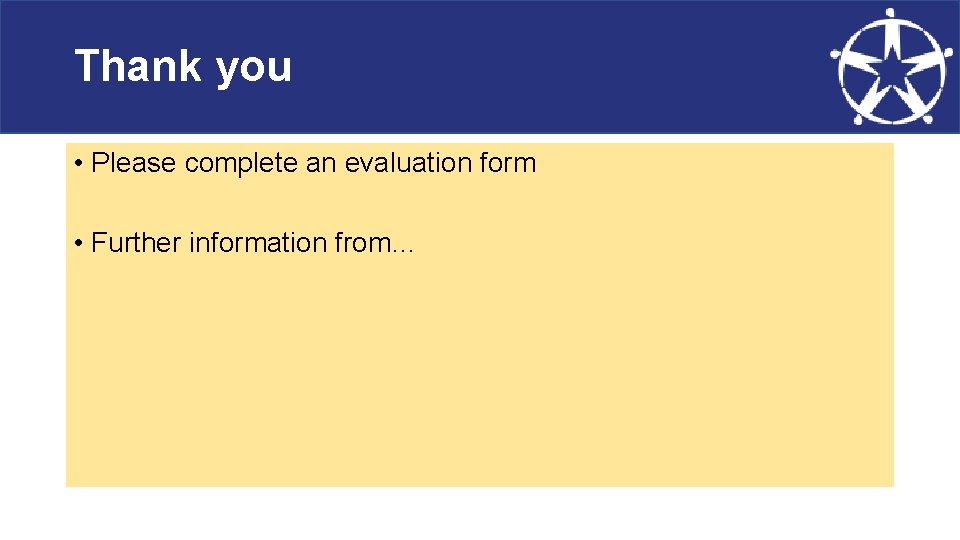 Thank you

• Please complete an evaluation form

• Further information from…